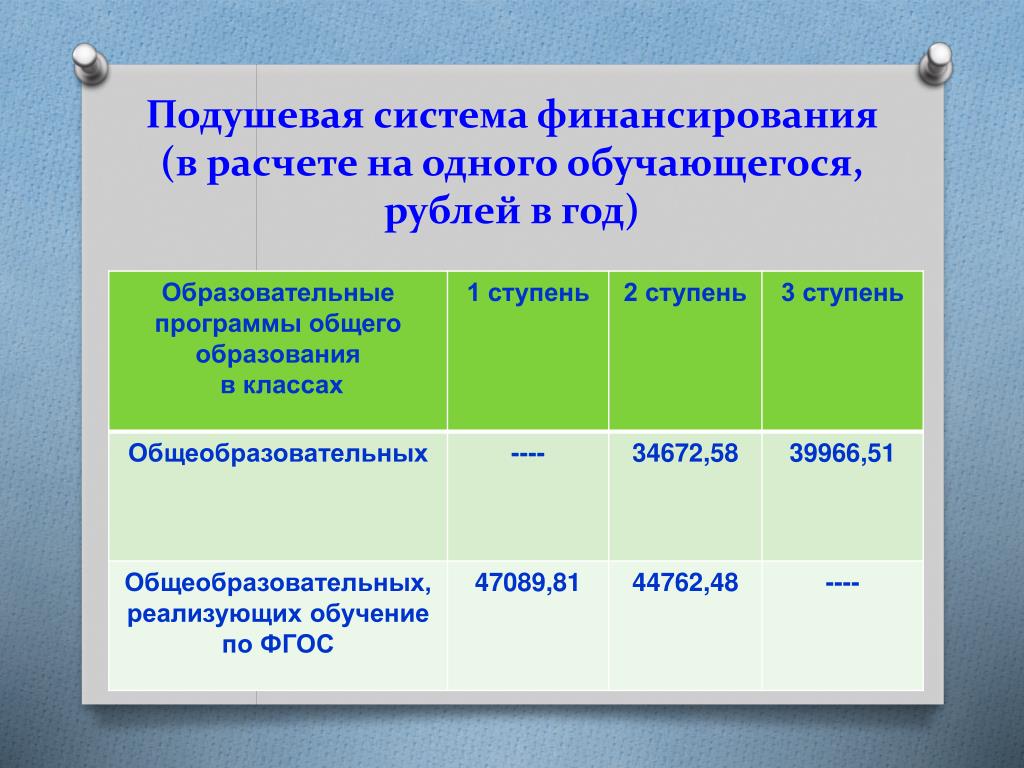 Подушевая система финансирования (в расчете на одного обучающегося, рублей в год)

| Образовательные программы общего образования в классах | 1 ступень | 2 ступень | 3 ступень |
|---|---|---|---|
| Общеобразовательных | ---- | 34672,58 | 39966,51 |
| Общеобразовательных, реализующих обучение по ФГОС | 47089,81 | 44762,48 | ---- |